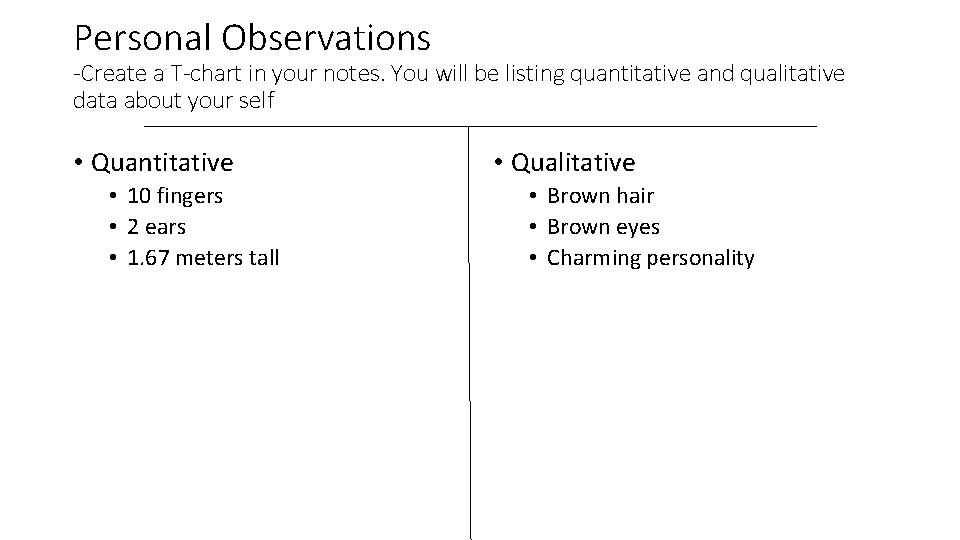 Personal Observations

-Create a T-chart in your notes. You will be listing quantitative and qualitative data about your self

• Quantitative
  • 10 fingers
  • 2 ears
  • 1.67 meters tall

• Qualitative
  • Brown hair
  • Brown eyes
  • Charming personality